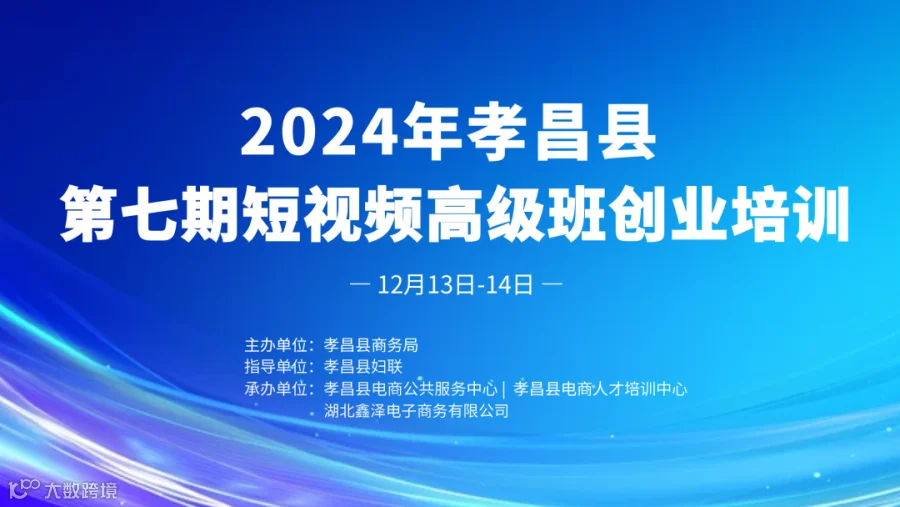 2024年孝昌县
第七期短视频高级班创业培训

— 12月13日-14日 —

主办单位：孝昌县商务局
指导单位：孝昌县妇联
承办单位：孝昌县电商公共服务中心 | 孝昌县电商人才培训中心
湖北鑫泽电子商务有限公司

大数跨境